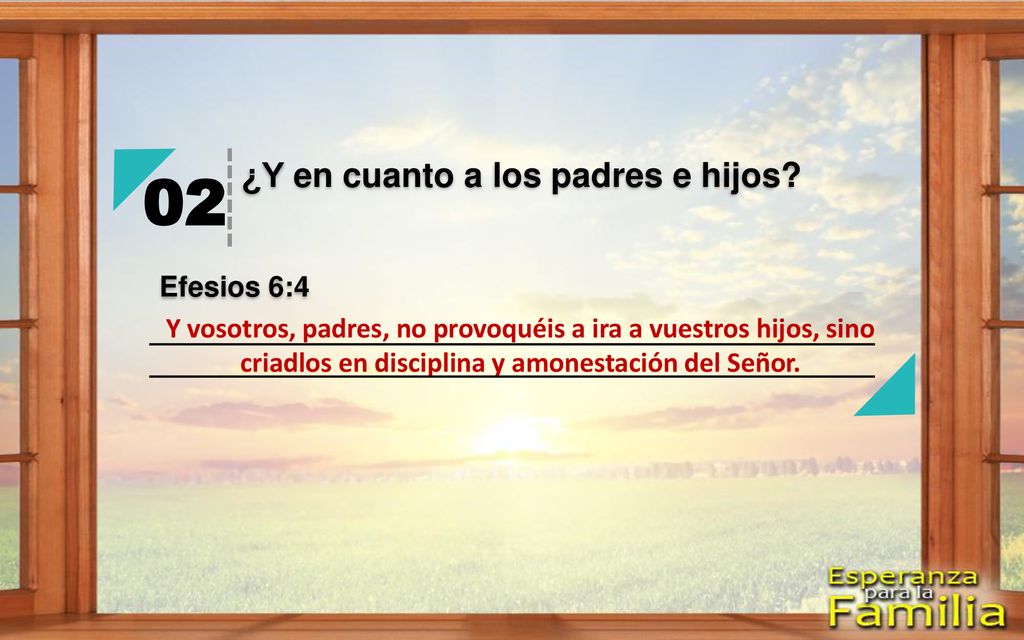 02

¿Y en cuanto a los padres e hijos?

Efesios 6:4

Y vosotros, padres, no provoquéis a ira a vuestros hijos, sino criadlos en disciplina y amonestación del Señor.

Esperanza para la Familia